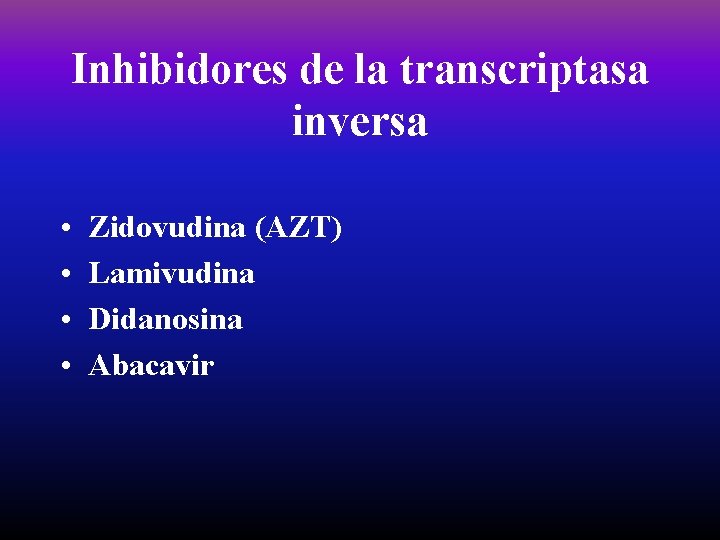 Inhibidores de la transcriptasa inversa

• Zidovudina (AZT)
• Lamivudina
• Didanosina
• Abacavir